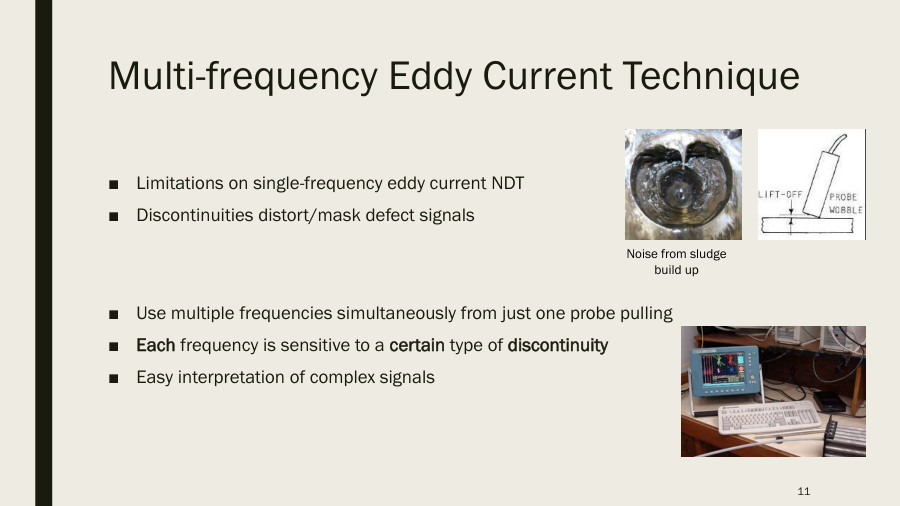 Multi-frequency Eddy Current Technique

■ Limitations on single-frequency eddy current NDT
■ Discontinuities distort/mask defect signals

LIFT-OFF
PROBE WOBBLE

Noise from sludge build up

■ Use multiple frequencies simultaneously from just one probe pulling
■ Each frequency is sensitive to a certain type of discontinuity
■ Easy interpretation of complex signals

11